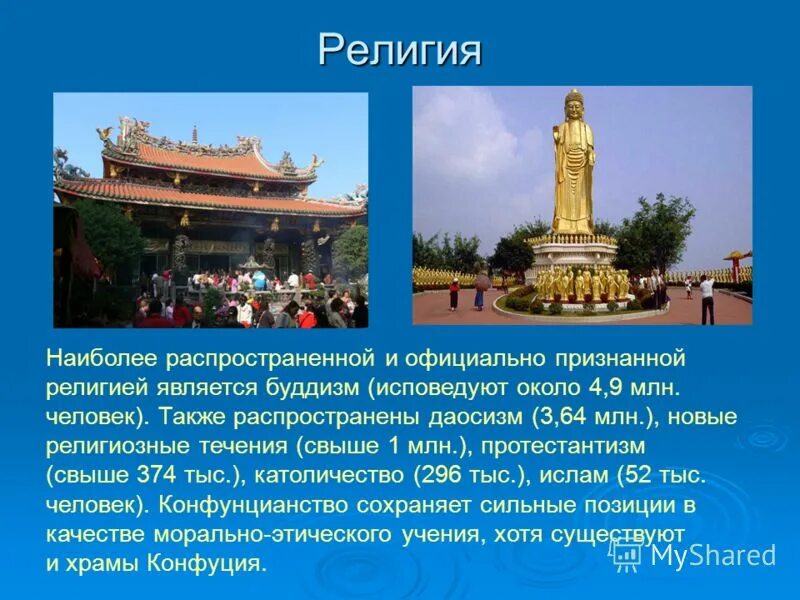 Религия

Наиболее распространенной и официально признанной религией является буддизм (исповедуют около 4,9 млн. человек). Также распространены даосизм (3,64 млн.), новые религиозные течения (свыше 1 млн.), протестантизм (свыше 374 тыс.), католичество (296 тыс.), ислам (52 тыс. человек). Конфунцианство сохраняет сильные позиции в качестве морально-этического учения, хотя существуют и храмы Конфуция.

MyShared